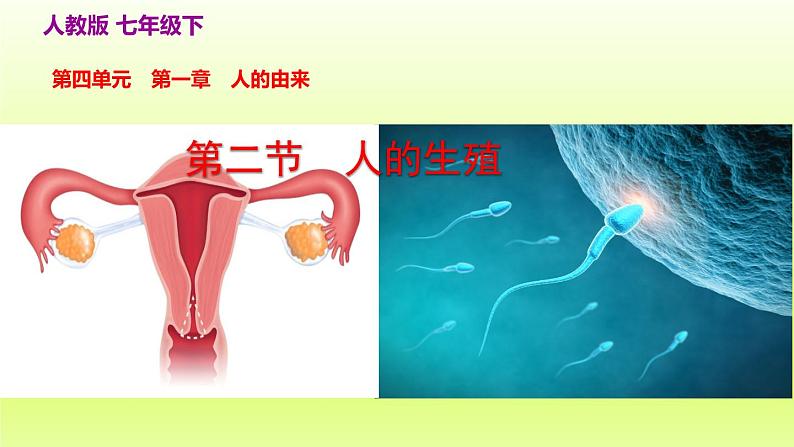 人教版 七年级下

第四单元 第一章 人的由来

第二节 人的生殖